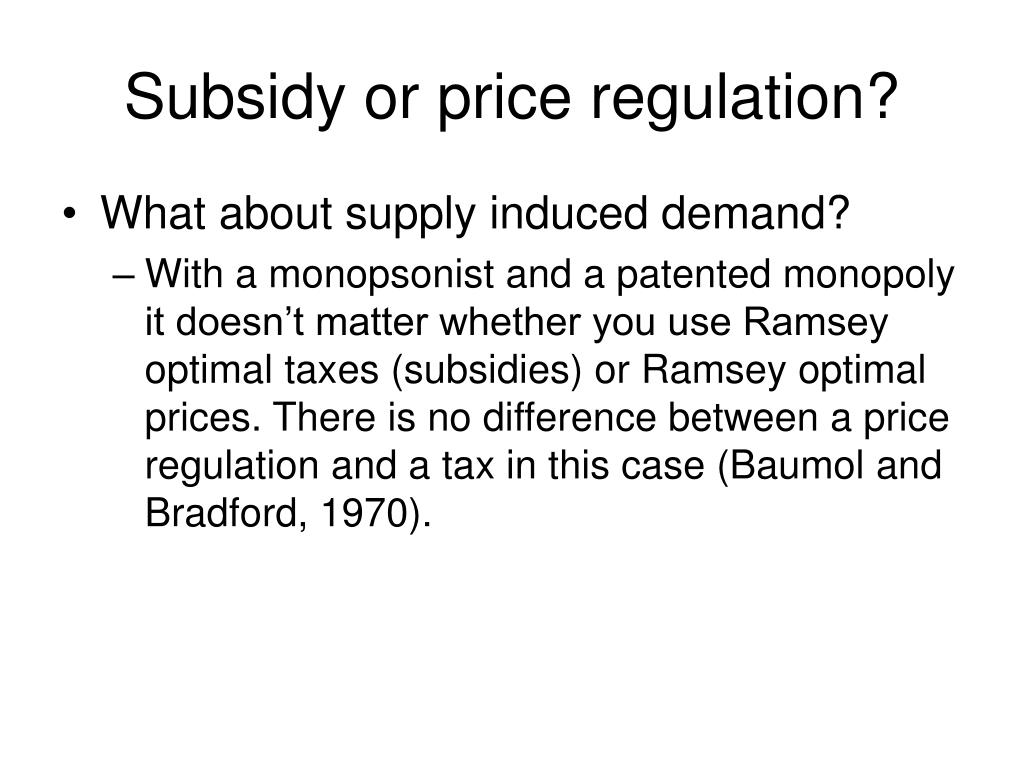 Subsidy or price regulation?

• What about supply induced demand?

– With a monopsonist and a patented monopoly it doesn’t matter whether you use Ramsey optimal taxes (subsidies) or Ramsey optimal prices. There is no difference between a price regulation and a tax in this case (Baumol and Bradford, 1970).